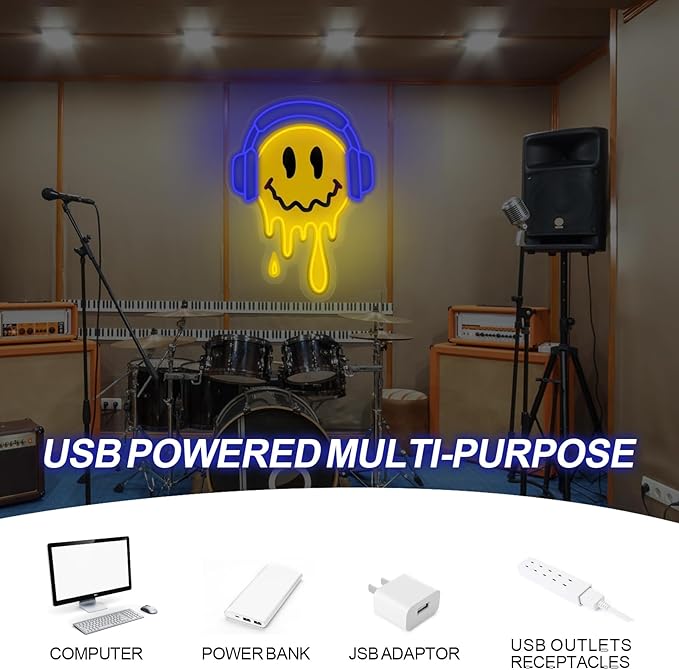 USB POWERED MULTI-PURPOSE

COMPUTER

POWER BANK

JSB ADAPTOR

USB OUTLETS RECEPTACLES